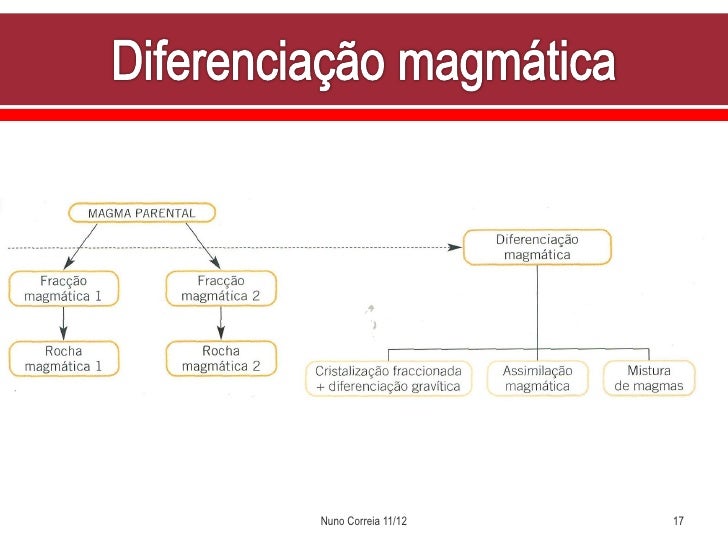 Diferenciação magmática

MAGMA PARENTAL

Fracção magmática 1

Fracção magmática 2

Rocha magmática 1

Rocha magmática 2

Diferenciação magmática

Cristalização fraccionada + diferenciação gravítica

Assimilação magmática

Mistura de magmas

Nuno Correia 11/12

17